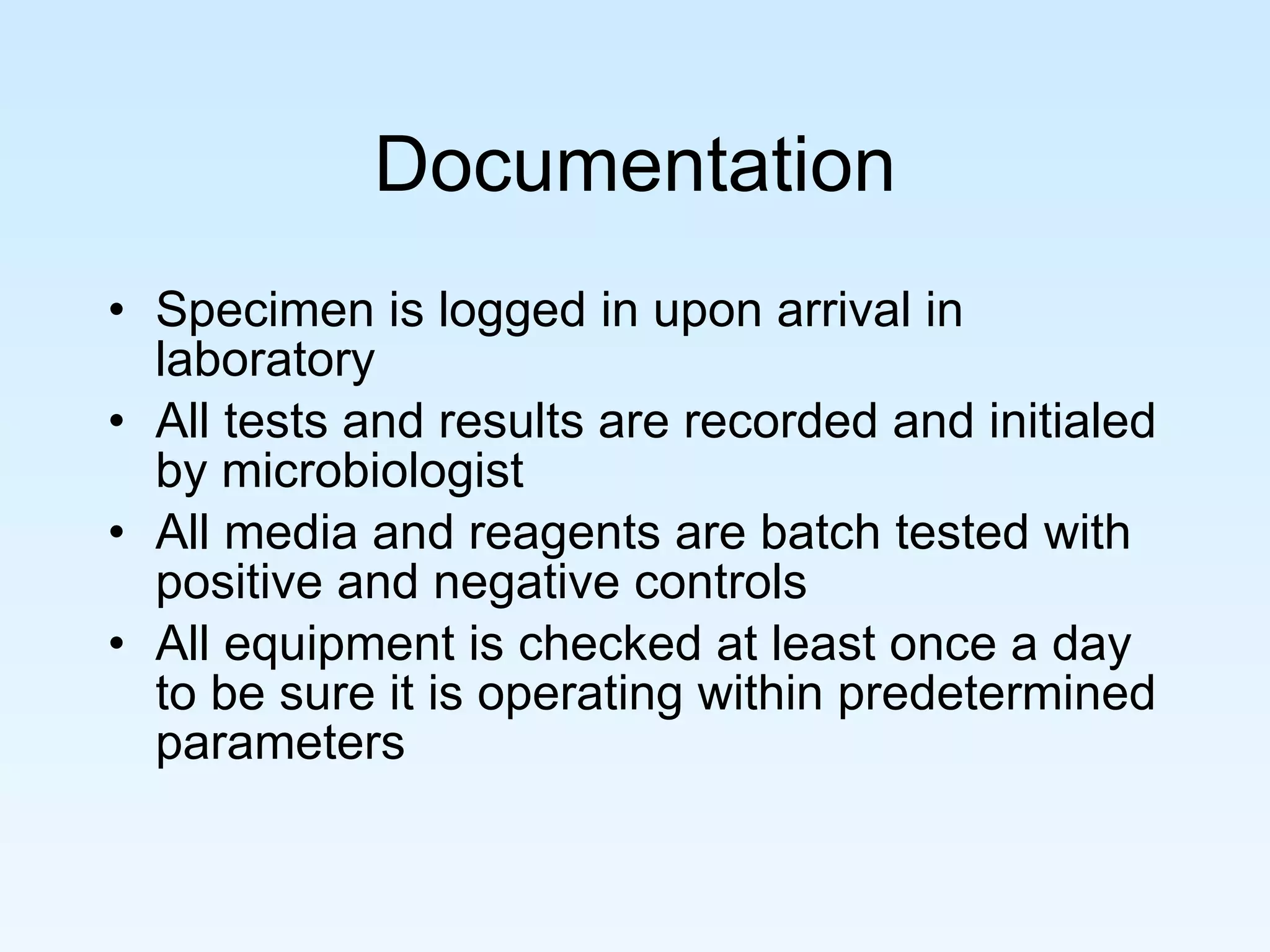 Documentation

• Specimen is logged in upon arrival in laboratory
• All tests and results are recorded and initialed by microbiologist
• All media and reagents are batch tested with positive and negative controls
• All equipment is checked at least once a day to be sure it is operating within predetermined parameters